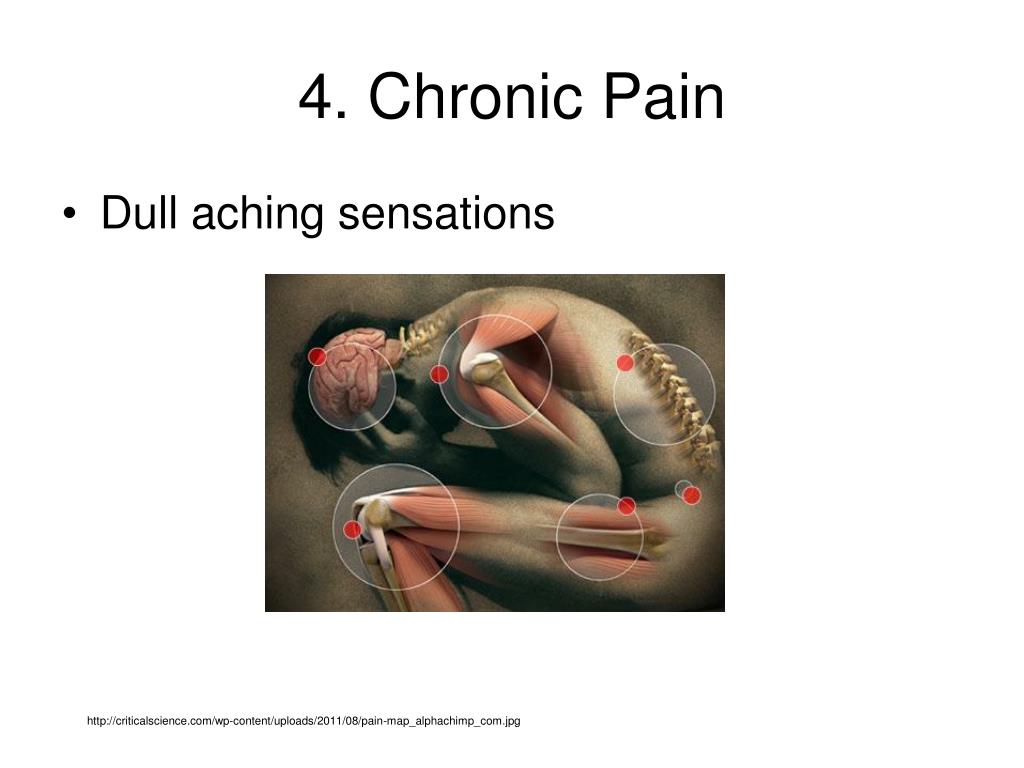 4. Chronic Pain

• Dull aching sensations

http://criticalscience.com/wp-content/uploads/2011/08/pain-map_alphachimp_com.jpg